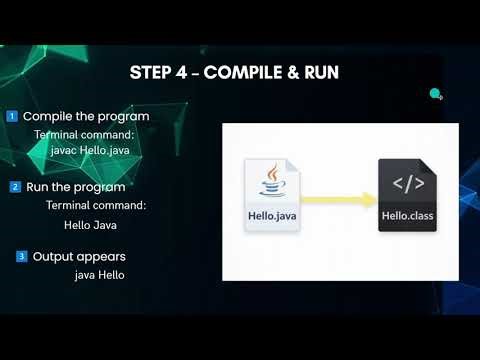 STEP 4 – COMPILE & RUN

1 Compile the program
Terminal command:
javac Hello.java

2 Run the program
Terminal command:
Hello Java

3 Output appears
java Hello

Hello.java

</>

Hello.class